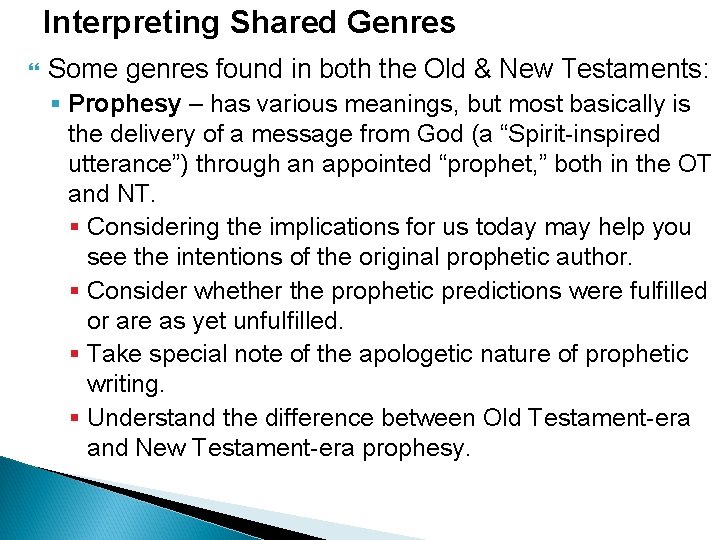 Interpreting Shared Genres

Some genres found in both the Old & New Testaments:

Prophesy – has various meanings, but most basically is the delivery of a message from God (a "Spirit-inspired utterance") through an appointed "prophet," both in the OT and NT.

Considering the implications for us today may help you see the intentions of the original prophetic author.

Consider whether the prophetic predictions were fulfilled or are as yet unfulfilled.

Take special note of the apologetic nature of prophetic writing.

Understand the difference between Old Testament-era and New Testament-era prophesy.